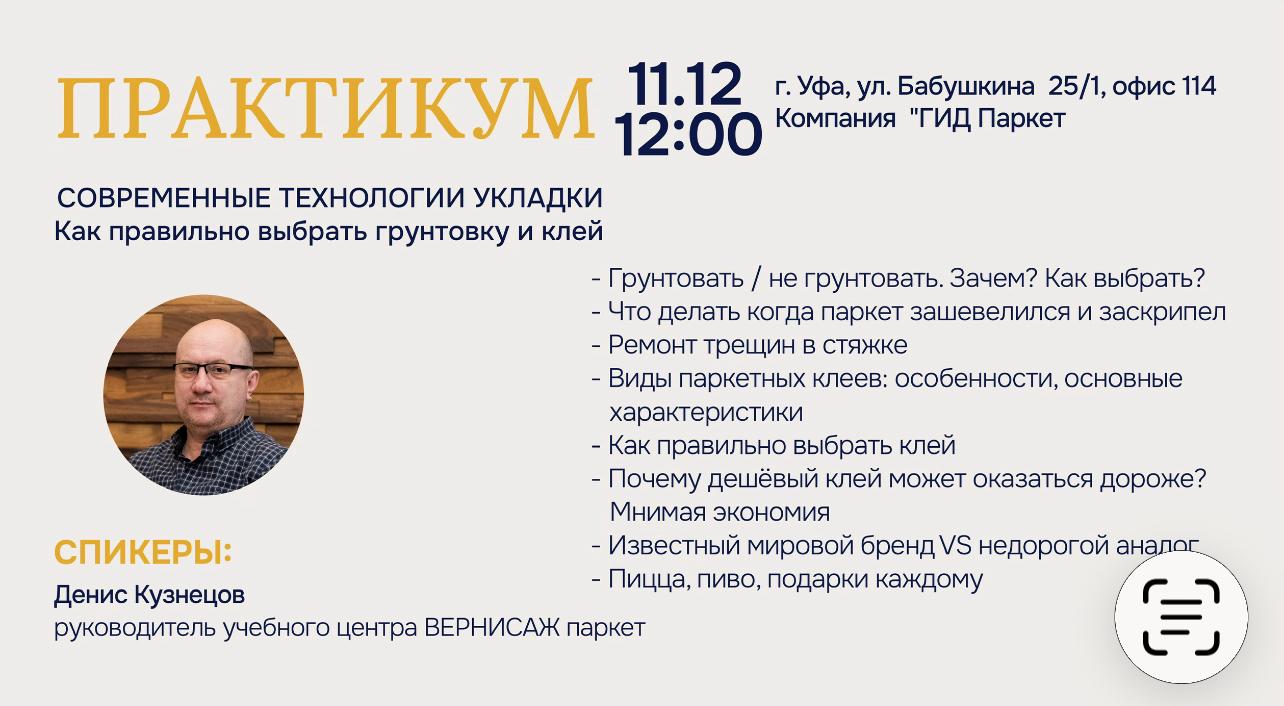 ПРАКТИКУМ

11.12
12:00

г. Уфа, ул. Бабушкина 25/1, офис 114
Компания "ГИД Паркет

СОВРЕМЕННЫЕ ТЕХНОЛОГИИ УКЛАДКИ
Как правильно выбрать грунтовку и клей

- Грунтовать / не грунтовать. Зачем? Как выбрать?
- Что делать когда паркет зашевелился и заскрипел
- Ремонт трещин в стяжке
- Виды паркетных клеев: особенности, основные характеристики
- Как правильно выбрать клей
- Почему дешёвый клей может оказаться дороже? Мнимая экономия
- Известный мировой бренд VS недорогой аналог
- Пицца, пиво, подарки каждому

СПИКЕРЫ:
Денис Кузнецов
руководитель учебного центра ВЕРНИСАЖ паркет